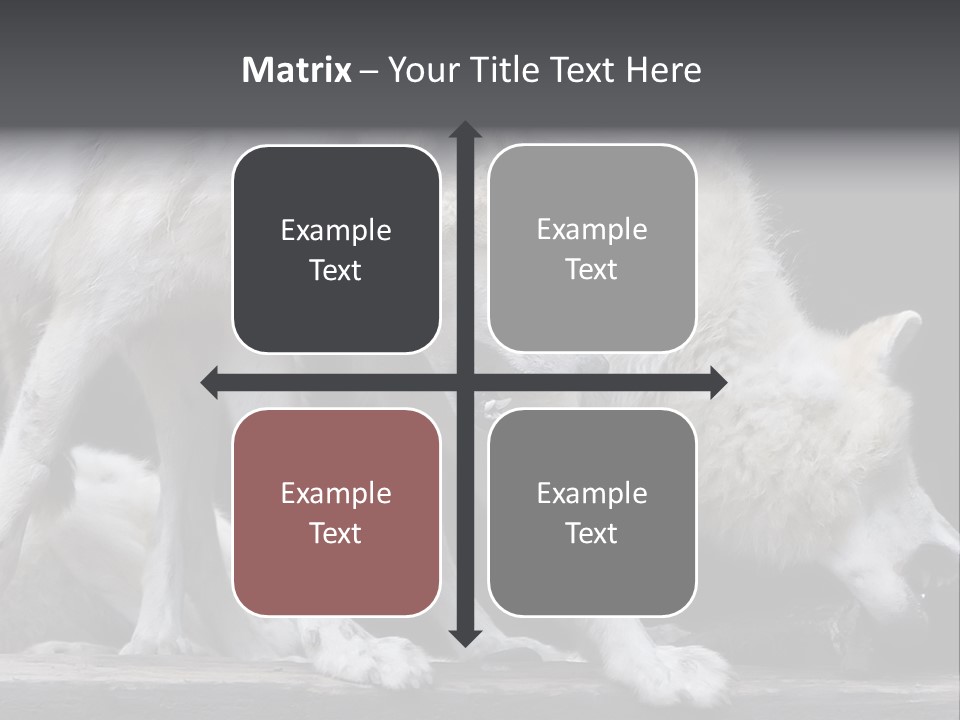 Matrix – Your Title Text Here

Example Text

Example Text

Example Text

Example Text